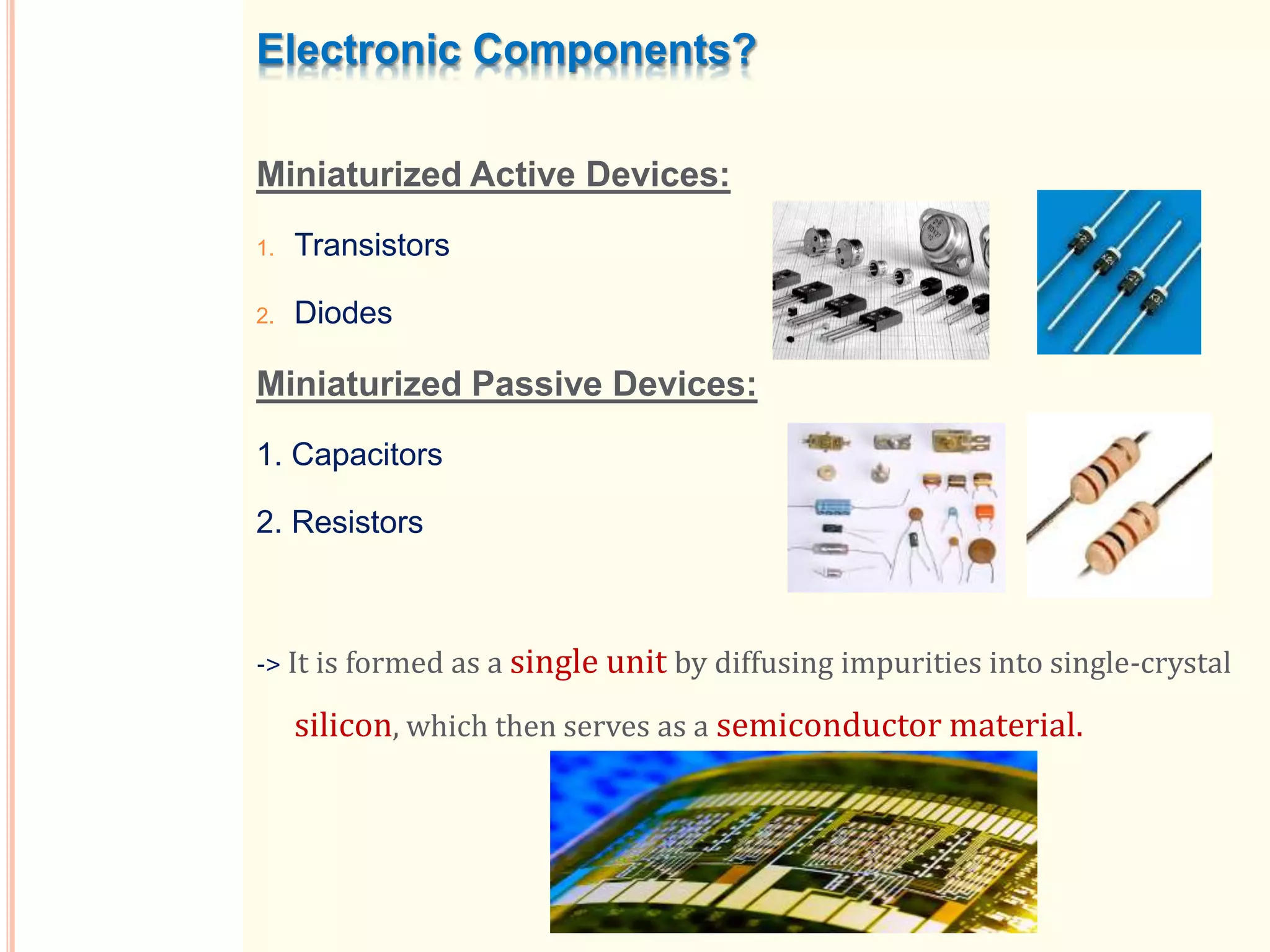 Electronic Components?

Miniaturized Active Devices:

1. Transistors

2. Diodes

Miniaturized Passive Devices:

1. Capacitors

2. Resistors

-> It is formed as a single unit by diffusing impurities into single-crystal silicon, which then serves as a semiconductor material.